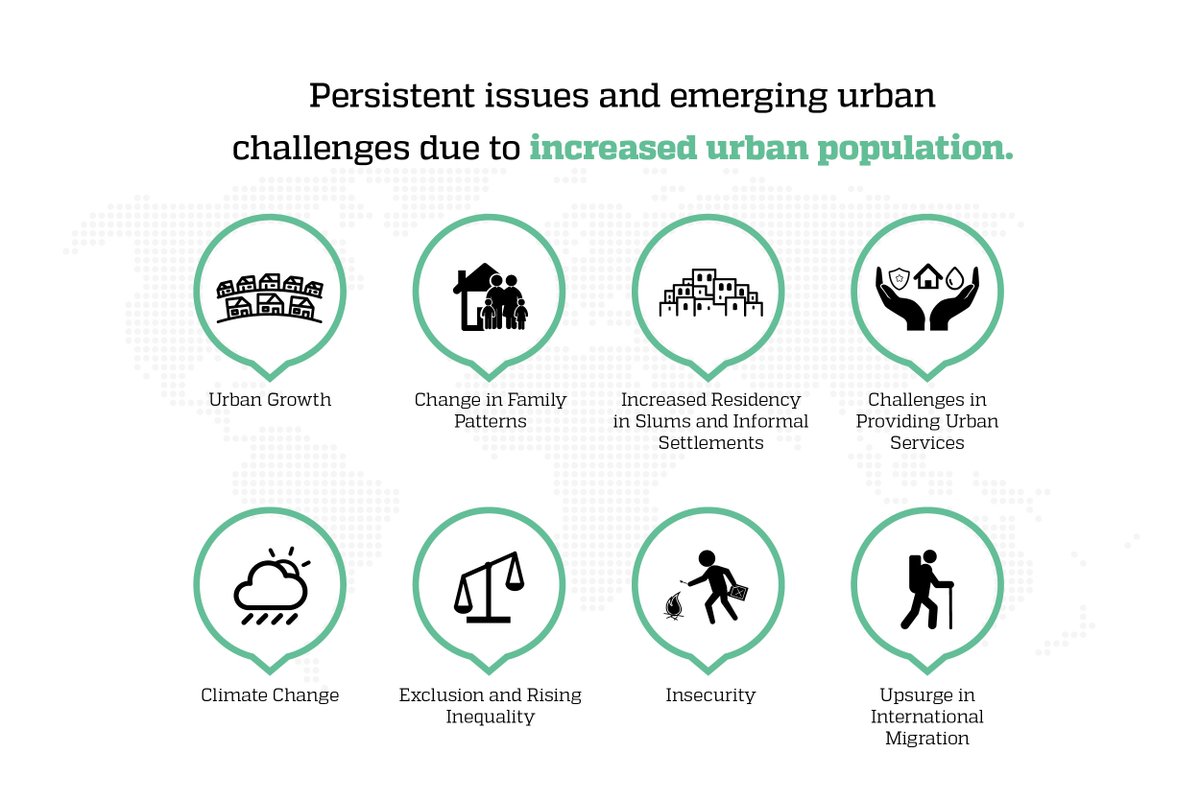 Persistent issues and emerging urban challenges due to increased urban population.

Urban Growth

Change in Family Patterns

Increased Residency in Slums and Informal Settlements

Challenges in Providing Urban Services

Climate Change

Exclusion and Rising Inequality

Insecurity

Upsurge in International Migration